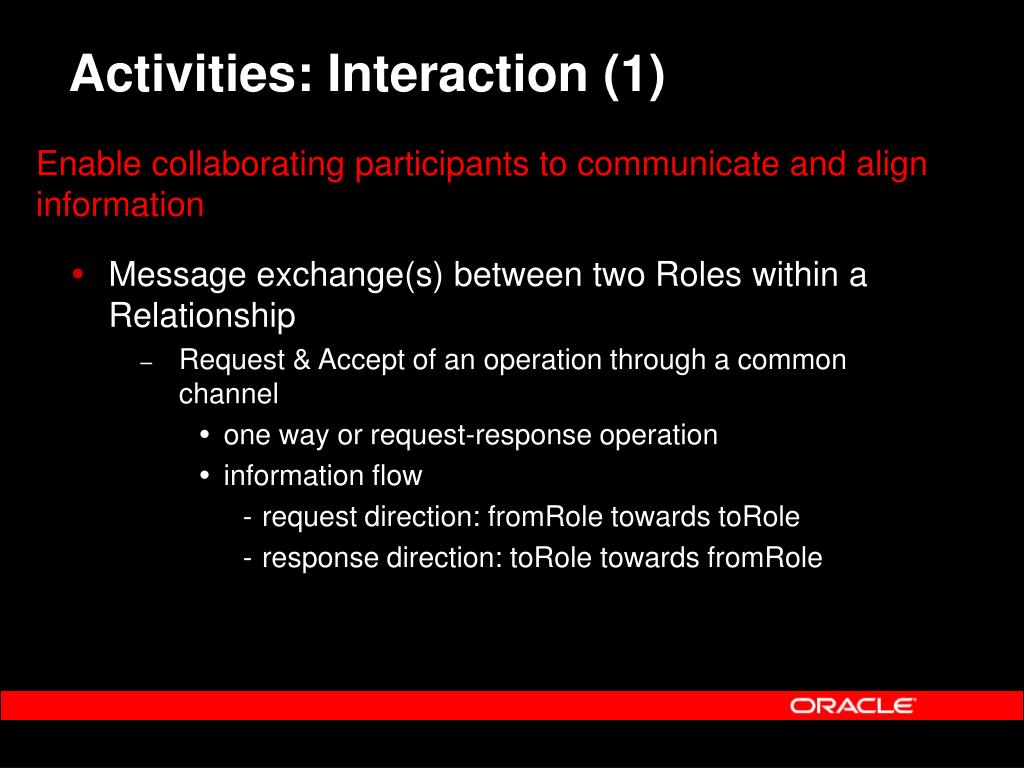 Activities: Interaction (1)

Enable collaborating participants to communicate and align information

• Message exchange(s) between two Roles within a Relationship
– Request & Accept of an operation through a common channel
• one way or request-response operation
• information flow
- request direction: fromRole towards toRole
- response direction: toRole towards fromRole

ORACLE